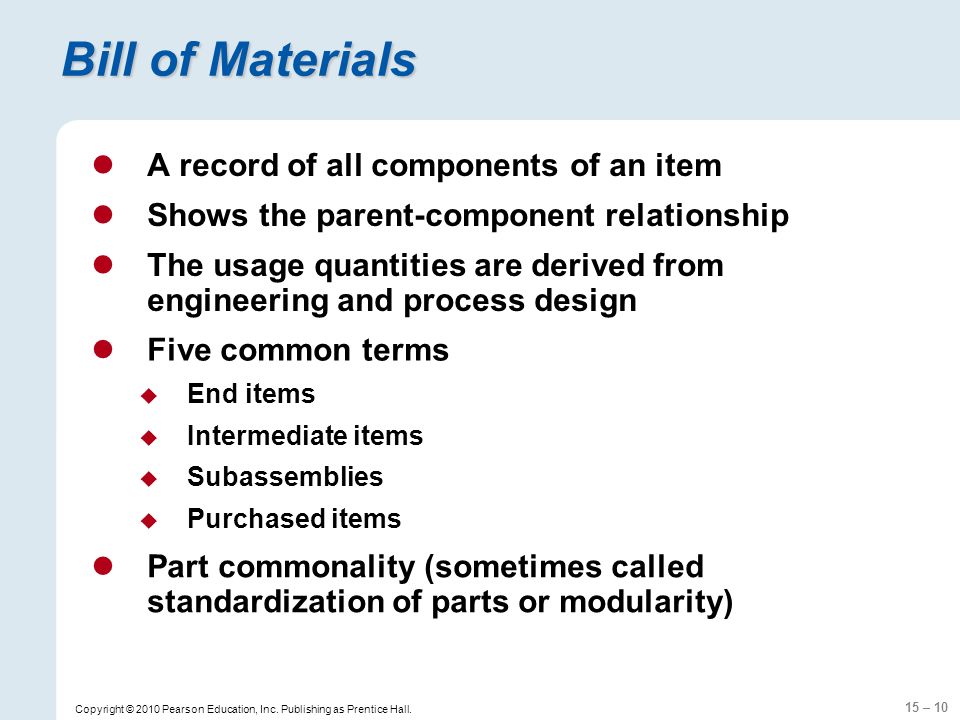 Bill of Materials

A record of all components of an item

Shows the parent-component relationship

The usage quantities are derived from engineering and process design

Five common terms

End items

Intermediate items

Subassemblies

Purchased items

Part commonality (sometimes called standardization of parts or modularity)

Copyright © 2010 Pearson Education, Inc. Publishing as Prentice Hall.

15 – 10